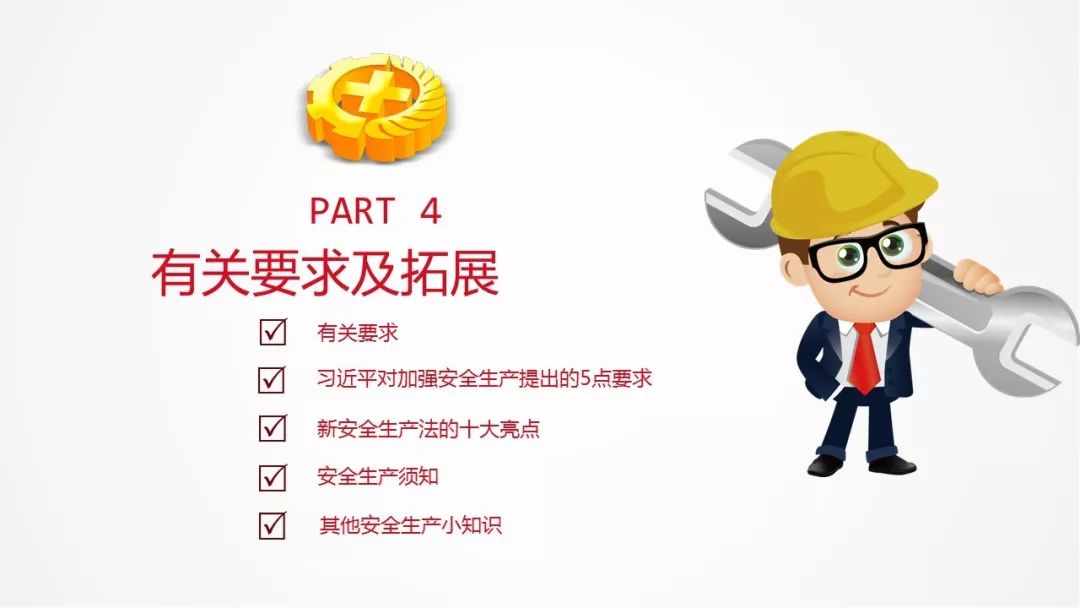 PART 4
有关要求及拓展

☑ 有关要求
☑ 习近平对加强安全生产提出的5点要求
☑ 新安全生产法的十大亮点
☑ 安全生产须知
☑ 其他安全生产小知识